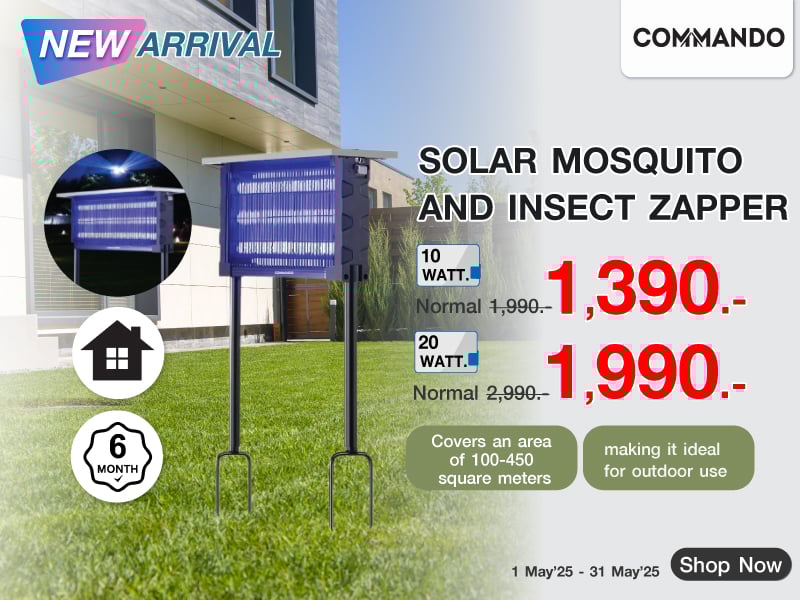 NEW ARRIVAL

COMMANDO

SOLAR MOSQUITO AND INSECT ZAPPER

10 WATT.

Normal 1,990.- 1,390.-

20 WATT.

Normal 2,990.- 1,990.-

6 MONTH

Covers an area of 100-450 square meters

making it ideal for outdoor use

1 May'25 - 31 May'25

Shop Now